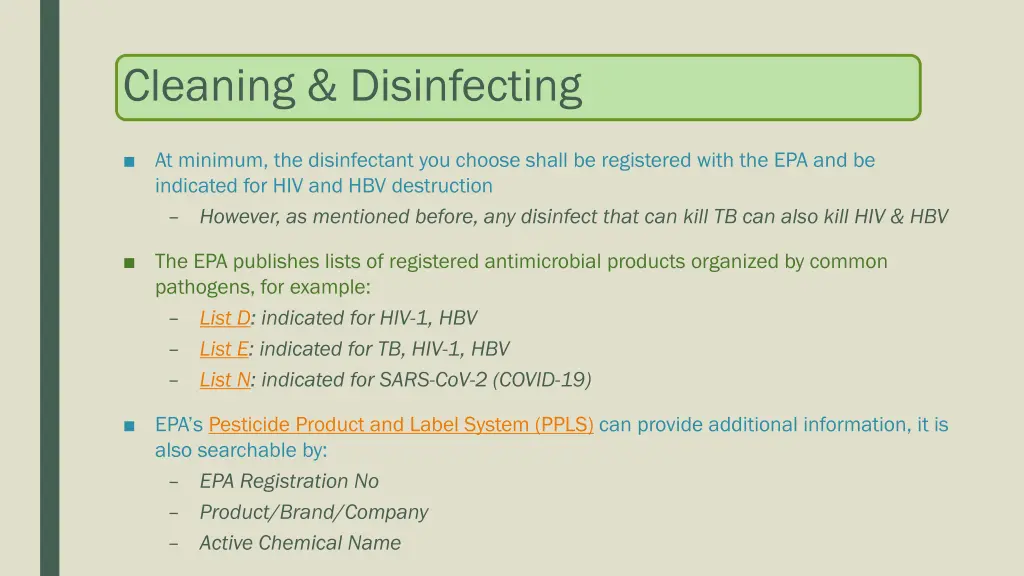 Cleaning & Disinfecting

■ At minimum, the disinfectant you choose shall be registered with the EPA and be indicated for HIV and HBV destruction
– However, as mentioned before, any disinfect that can kill TB can also kill HIV & HBV

■ The EPA publishes lists of registered antimicrobial products organized by common pathogens, for example:
– List D: indicated for HIV-1, HBV
– List E: indicated for TB, HIV-1, HBV
– List N: indicated for SARS-CoV-2 (COVID-19)

■ EPA's Pesticide Product and Label System (PPLS) can provide additional information, it is also searchable by:
– EPA Registration No
– Product/Brand/Company
– Active Chemical Name